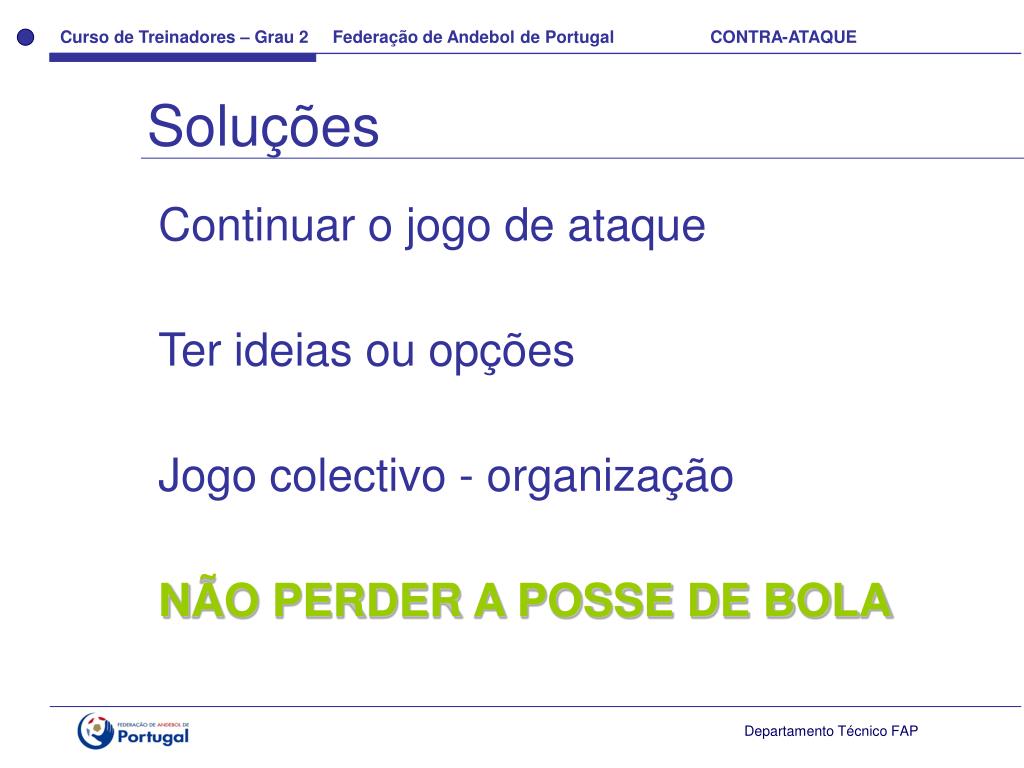 Curso de Treinadores – Grau 2 Federação de Andebol de Portugal CONTRA-ATAQUE

Soluções

Continuar o jogo de ataque

Ter ideias ou opções

Jogo colectivo - organização

NÃO PERDER A POSSE DE BOLA

FEDERAÇÃO DE ANDEBOL DE Portugal

Departamento Técnico FAP